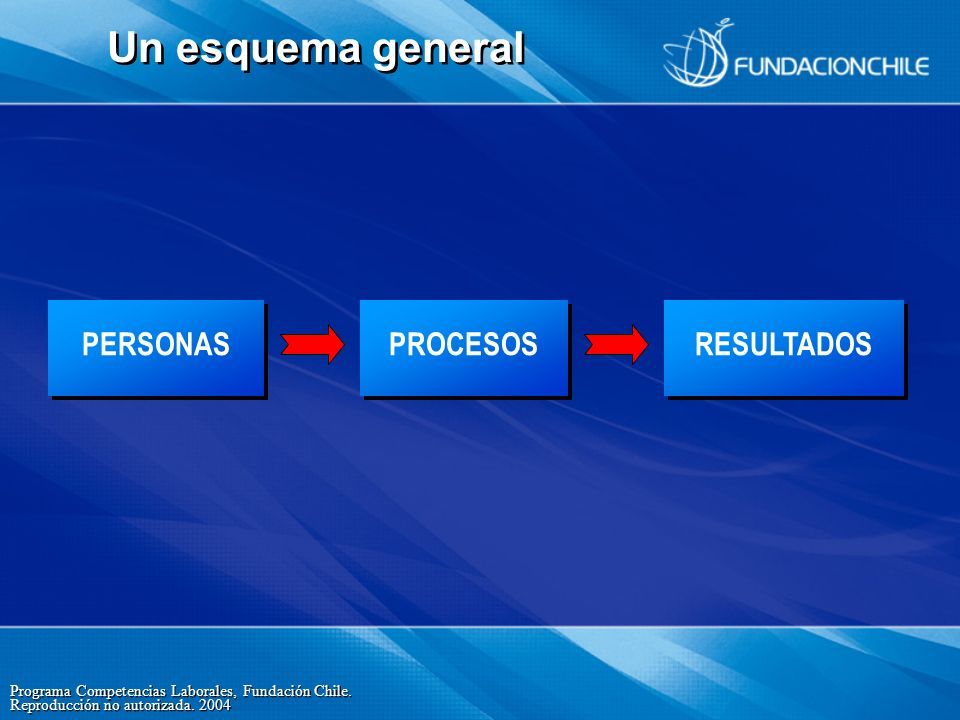 Un esquema general

FUNDACIONCHILE

PERSONAS

PROCESOS

RESULTADOS

Programa Competencias Laborales, Fundación Chile.
Reproducción no autorizada. 2004